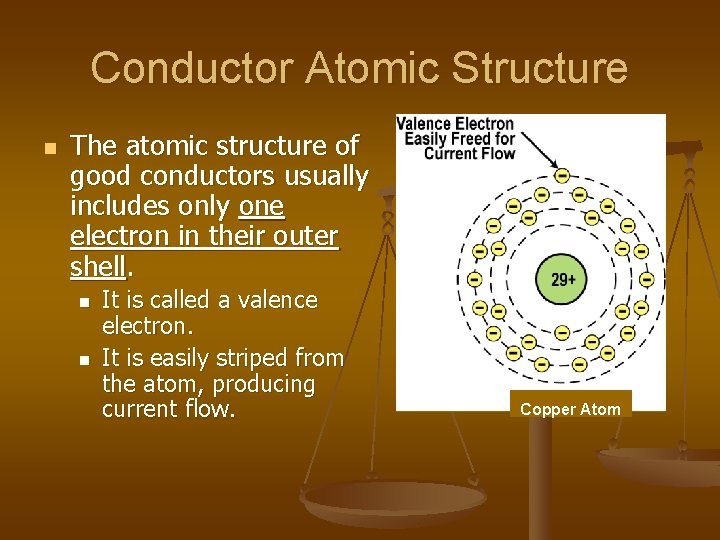 Conductor Atomic Structure

The atomic structure of good conductors usually includes only one electron in their outer shell.

It is called a valence electron.

It is easily striped from the atom, producing current flow.

Valence Electron Easily Freed for Current Flow

29+

Copper Atom